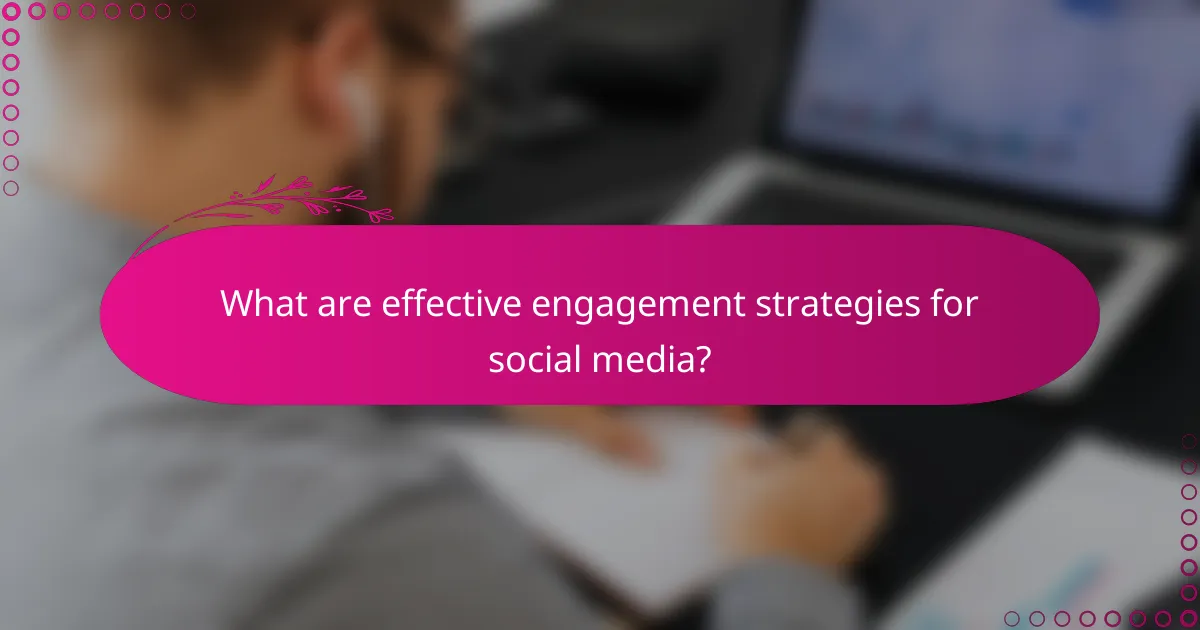 What are effective engagement strategies for social media?